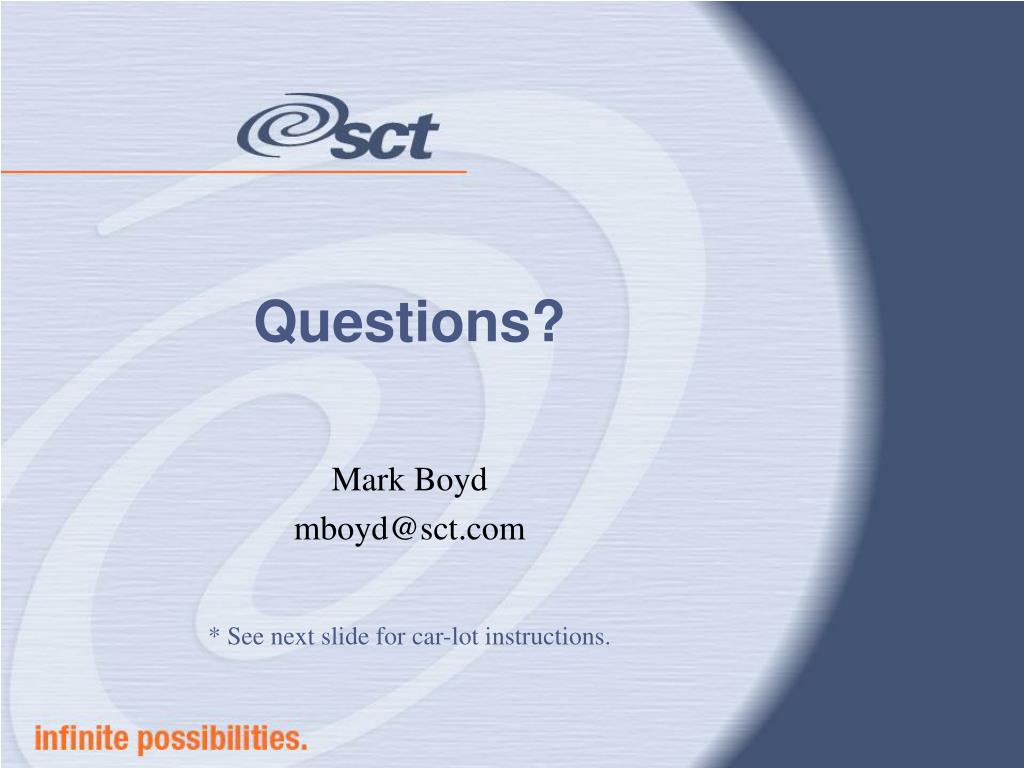 sct

Questions?

Mark Boyd
mboyd@sct.com

* See next slide for car-lot instructions.

infinite possibilities.